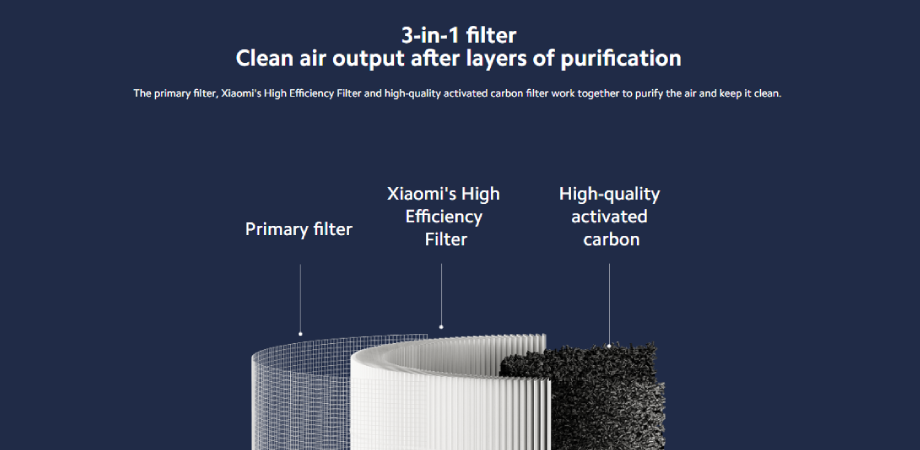 3-in-1 filter
Clean air output after layers of purification

The primary filter, Xiaomi's High Efficiency Filter and high-quality activated carbon filter work together to purify the air and keep it clean.

Primary filter

Xiaomi's High Efficiency Filter

High-quality activated carbon